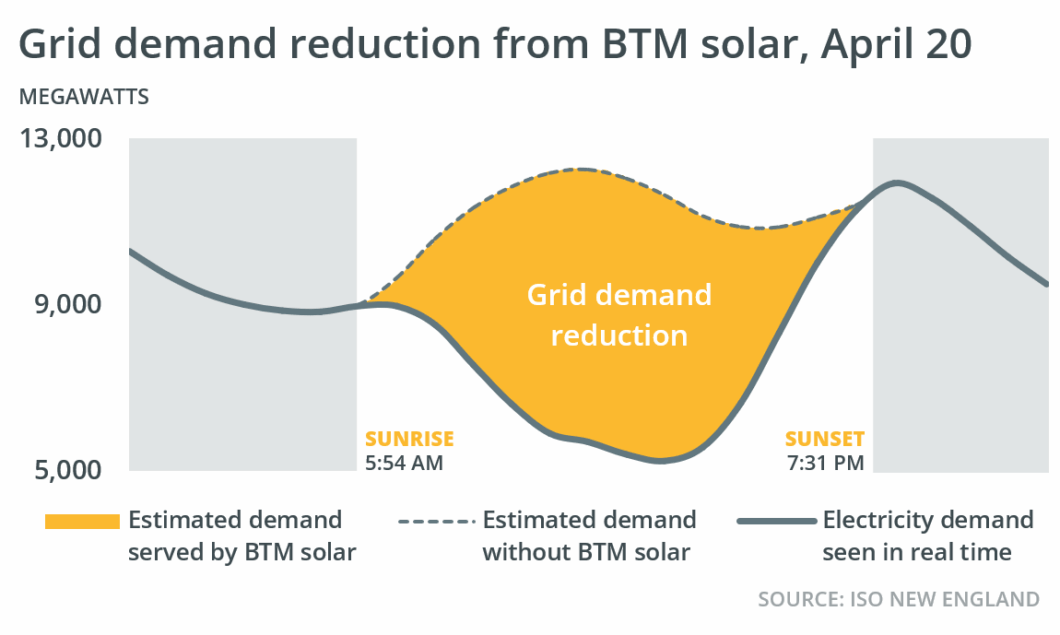 Grid demand reduction from BTM solar, April 20

MEGAWATTS

13,000

9,000

5,000

Grid demand reduction

SUNRISE
5:54 AM

SUNSET
7:31 PM

Estimated demand served by BTM solar

Estimated demand without BTM solar

Electricity demand seen in real time

SOURCE: ISO NEW ENGLAND